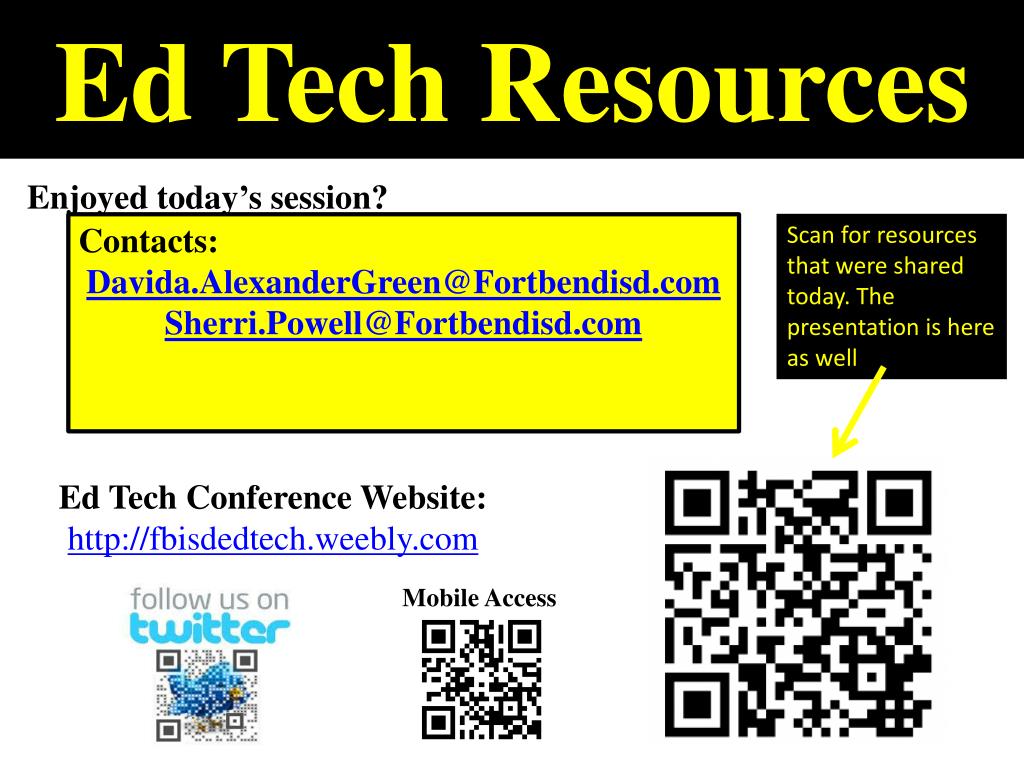 Ed Tech Resources

Enjoyed today's session?

Contacts:
Davida.AlexanderGreen@Fortbendisd.com
Sherri.Powell@Fortbendisd.com

Scan for resources that were shared today. The presentation is here as well

Ed Tech Conference Website:
http://fbisdedtech.weebly.com

follow us on twitter

Mobile Access